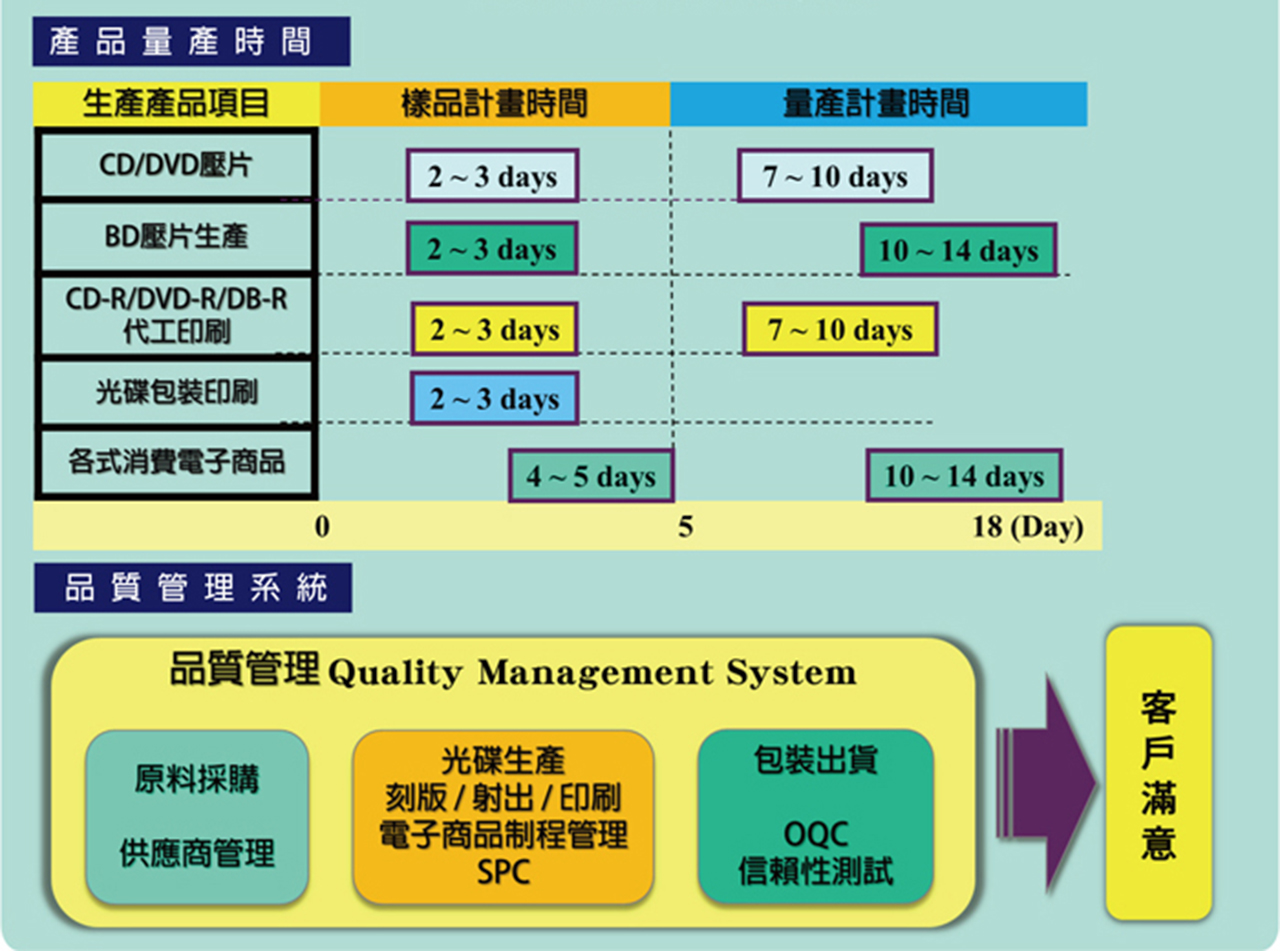 產品量產時間

| 生產產品項目 | 樣品計畫時間 | 量產計畫時間 |
|---|---|---|
| CD/DVD壓片 | 2 ~ 3 days | 7 ~ 10 days |
| BD壓片生產 | 2 ~ 3 days | 10 ~ 14 days |
| CD-R/DVD-R/DB-R 代工印刷 | 2 ~ 3 days | 7 ~ 10 days |
| 光碟包裝印刷 | 2 ~ 3 days | |
| 各式消費電子商品 | 4 ~ 5 days | 10 ~ 14 days |

0 5 18 (Day)

品質管理系統

品質管理 Quality Management System

原料採購

供應商管理

光碟生產
刻版 / 射出 / 印刷
電子商品制程管理
SPC

包裝出貨

OQC
信賴性測試

客戶滿意